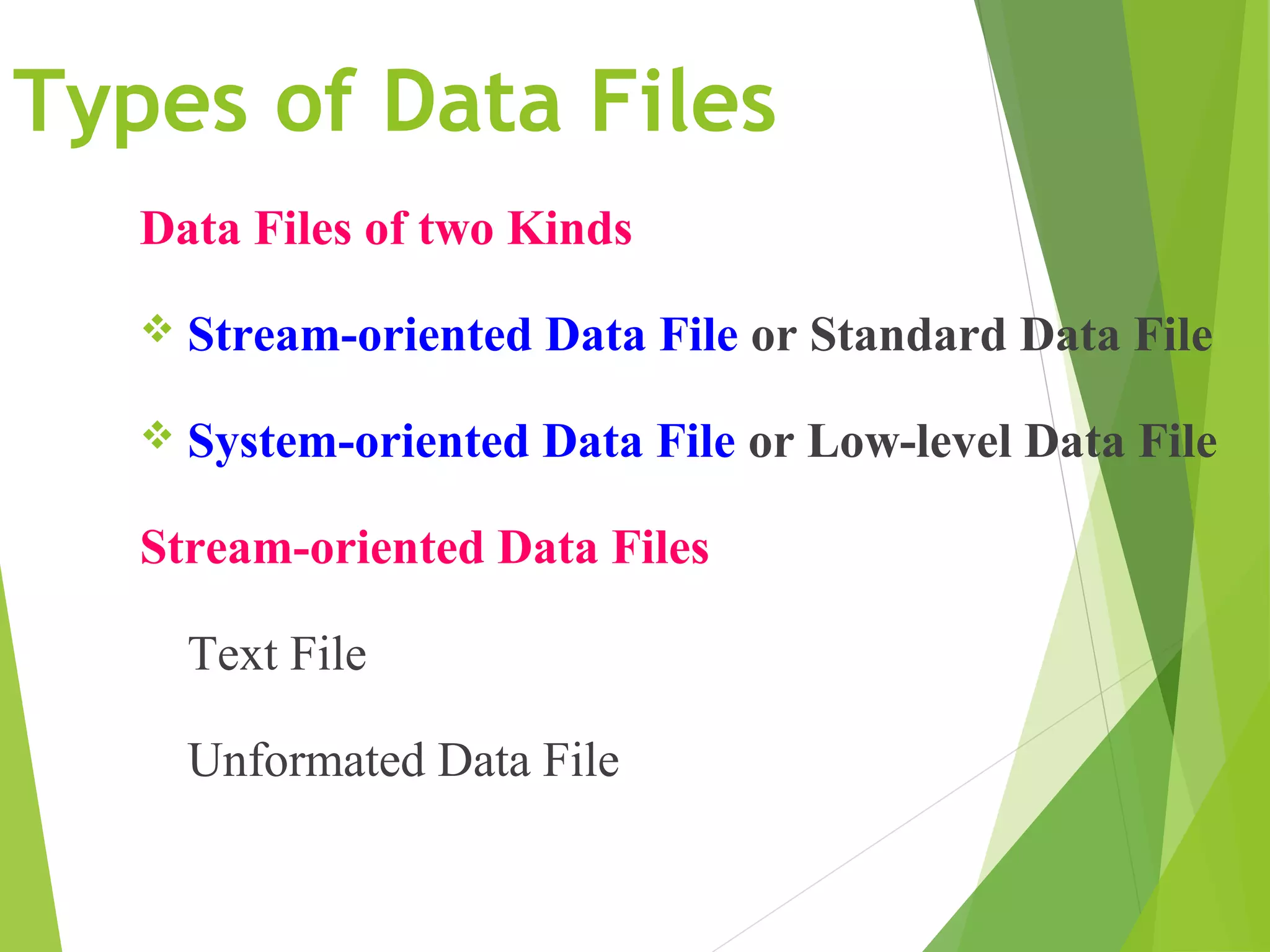 Types of Data Files

Data Files of two Kinds

❖ Stream-oriented Data File or Standard Data File

❖ System-oriented Data File or Low-level Data File

Stream-oriented Data Files

Text File

Unformated Data File